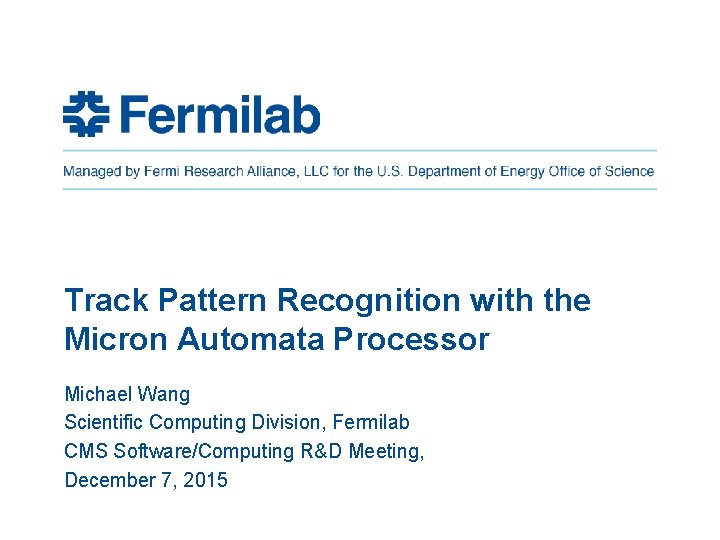 Fermilab

Managed by Fermi Research Alliance, LLC for the U.S. Department of Energy Office of Science

Track Pattern Recognition with the Micron Automata Processor

Michael Wang
Scientific Computing Division, Fermilab
CMS Software/Computing R&D Meeting,
December 7, 2015